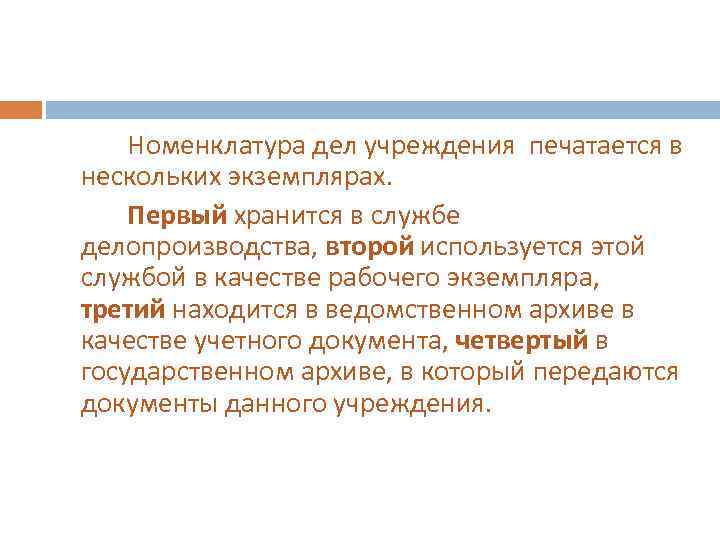 Номенклатура дел учреждения печатается в нескольких экземплярах.

Первый хранится в службе делопроизводства, второй используется этой службой в качестве рабочего экземпляра, третий находится в ведомственном архиве в качестве учетного документа, четвертый в государственном архиве, в который передаются документы данного учреждения.